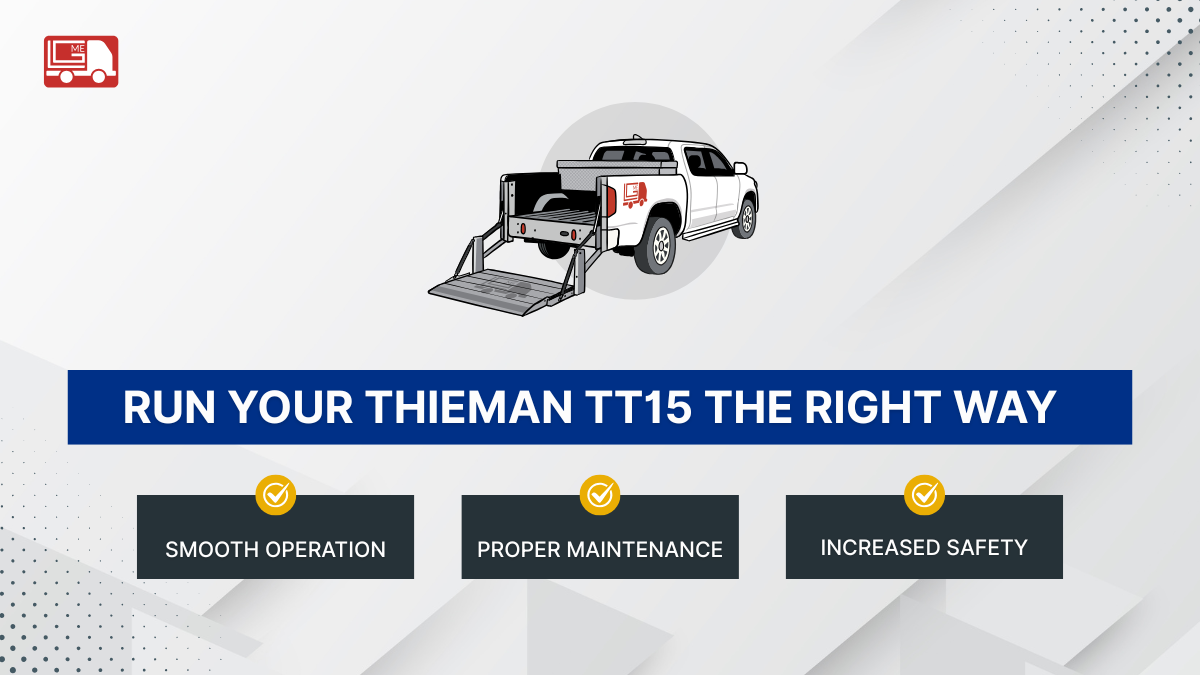 ME

RUN YOUR THIEMAN TT15 THE RIGHT WAY

SMOOTH OPERATION

PROPER MAINTENANCE

INCREASED SAFETY